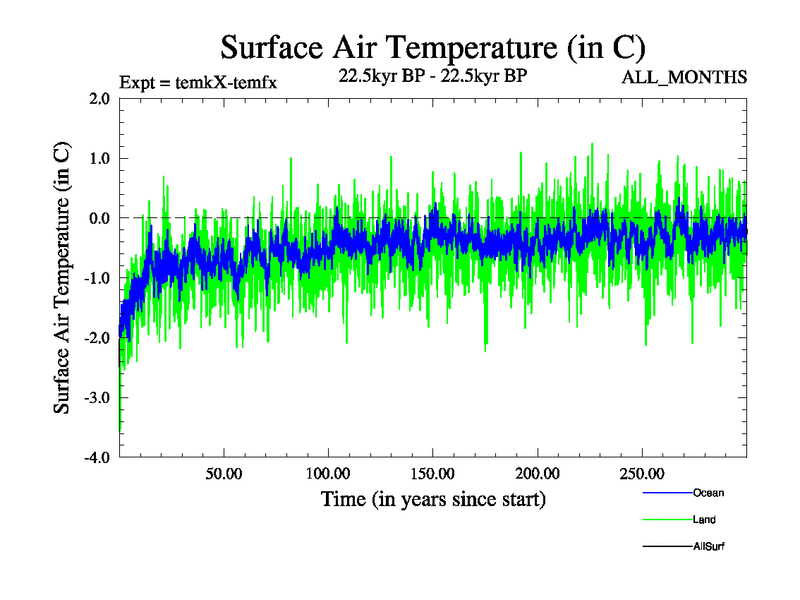 Surface Air Temperature (in C)

Expt = temkX-temfx

22.5kyr BP - 22.5kyr BP

ALL_MONTHS

Surface Air Temperature (in C)

2.0
1.0
0.0
-1.0
-2.0
-3.0
-4.0

50.00
100.00
150.00
200.00
250.00

Time (in years since start)

Ocean
Land
AllSurf